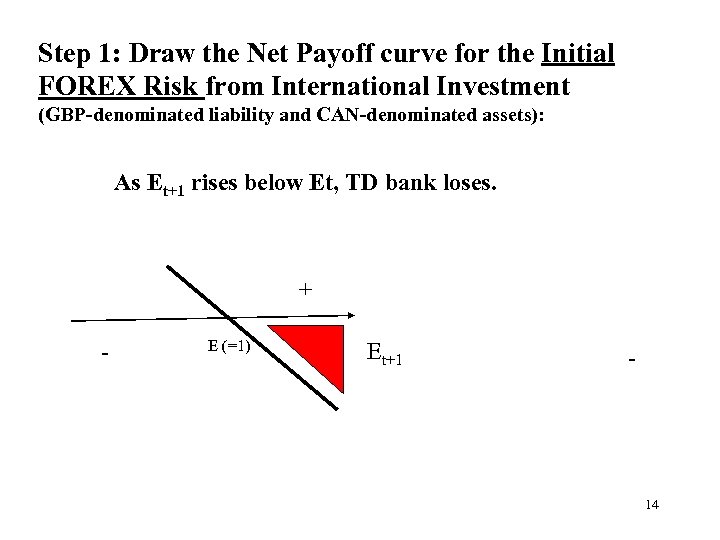 Step 1: Draw the Net Payoff curve for the Initial FOREX Risk from International Investment
(GBP-denominated liability and CAN-denominated assets):

As $E_{t+1}$ rises below Et, TD bank loses.

+

-

E (=1)

$E_{t+1}$

-

14